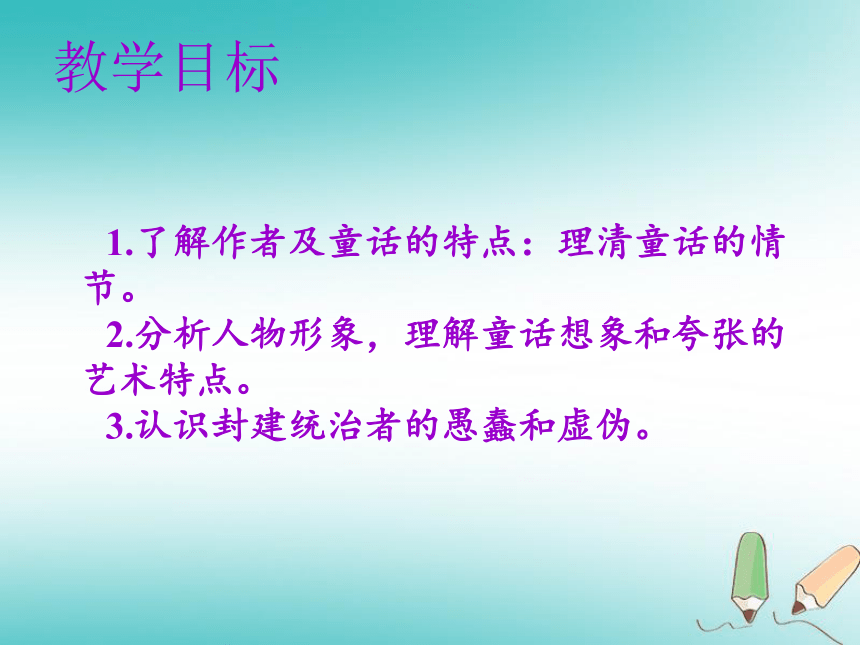 教学目标

1.了解作者及童话的特点：理清童话的情节。

2.分析人物形象，理解童话想象和夸张的艺术特点。

3.认识封建统治者的愚蠢和虚伪。